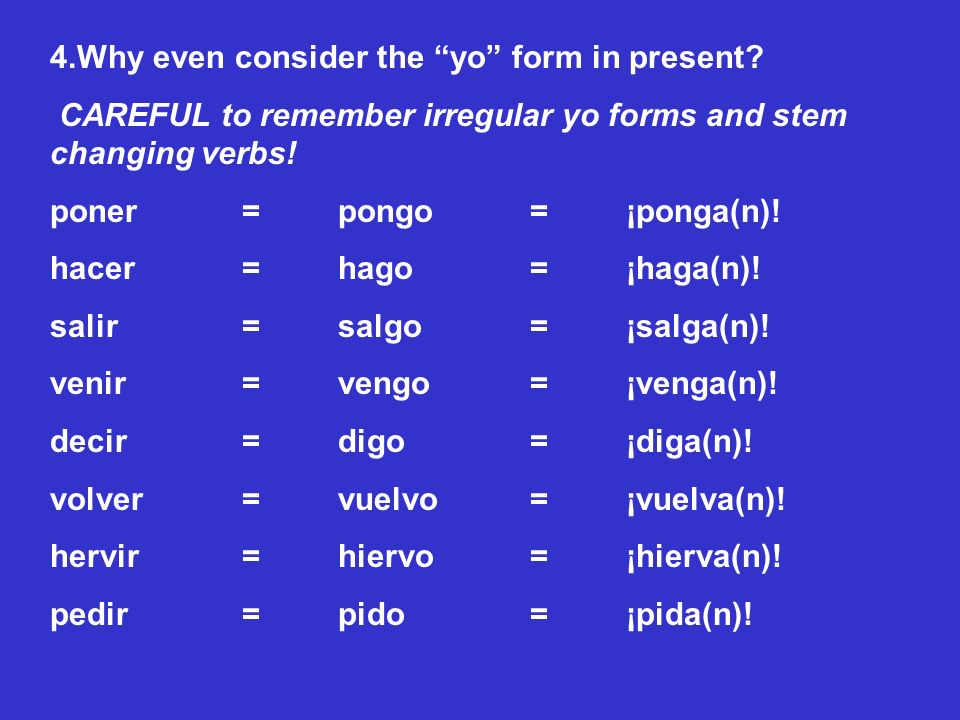 4.Why even consider the “yo” form in present?

CAREFUL to remember irregular yo forms and stem changing verbs!

poner = pongo = ¡ponga(n)!

hacer = hago = ¡haga(n)!

salir = salgo = ¡salga(n)!

venir = vengo = ¡venga(n)!

decir = digo = ¡diga(n)!

volver = vuelvo = ¡vuelva(n)!

hervir = hiervo = ¡hierva(n)!

pedir = pido = ¡pida(n)!